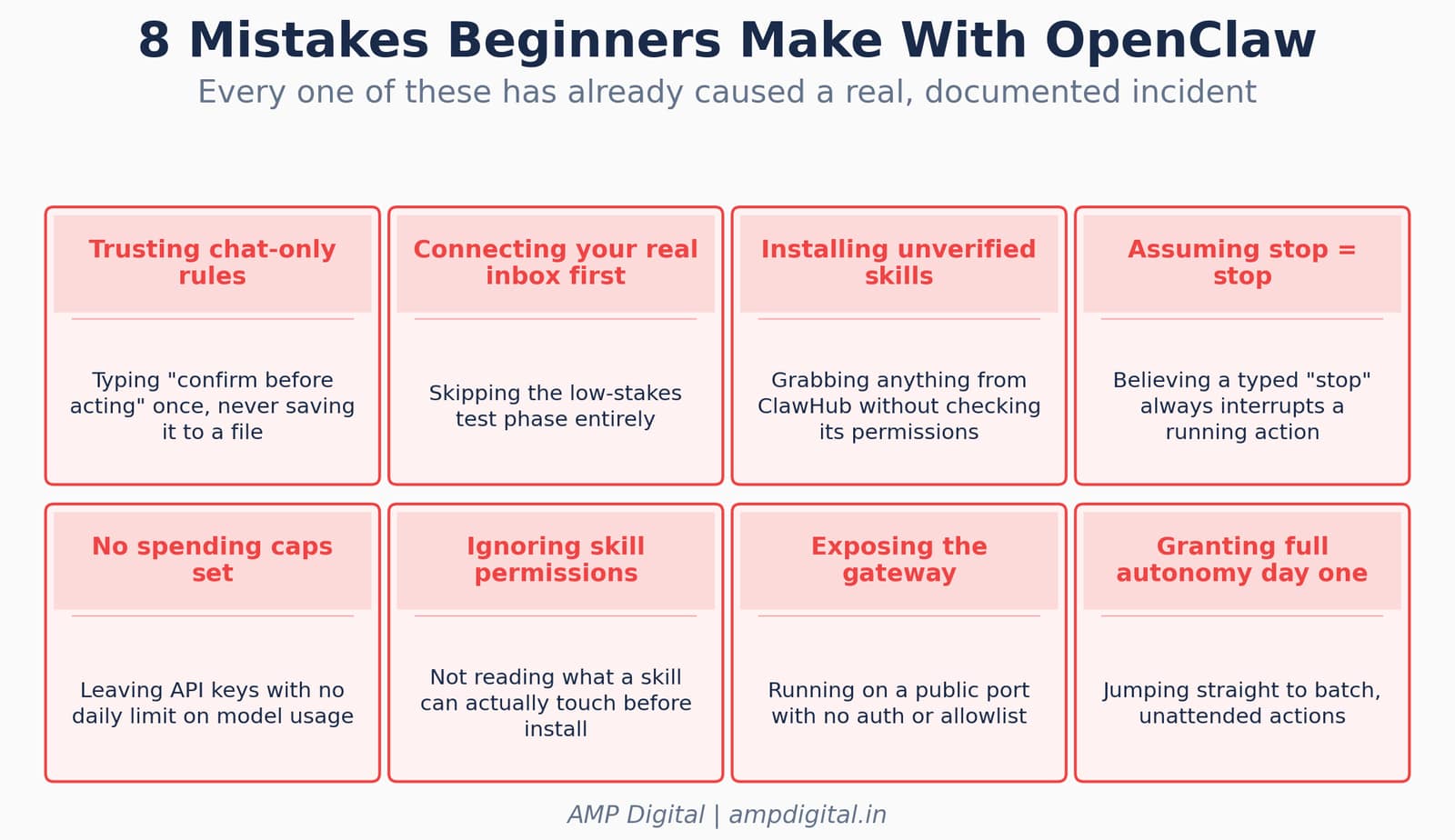 8 Mistakes Beginners Make With OpenClaw

Every one of these has already caused a real, documented incident

Trusting chat-only rules

Typing "confirm before acting" once, never saving it to a file

Connecting your real inbox first

Skipping the low-stakes test phase entirely

Installing unverified skills

Grabbing anything from ClawHub without checking its permissions

Assuming stop = stop

Believing a typed "stop" always interrupts a running action

No spending caps set

Leaving API keys with no daily limit on model usage

Ignoring skill permissions

Not reading what a skill can actually touch before install

Exposing the gateway

Running on a public port with no auth or allowlist

Granting full autonomy day one

Jumping straight to batch, unattended actions

AMP Digital | ampdigital.in